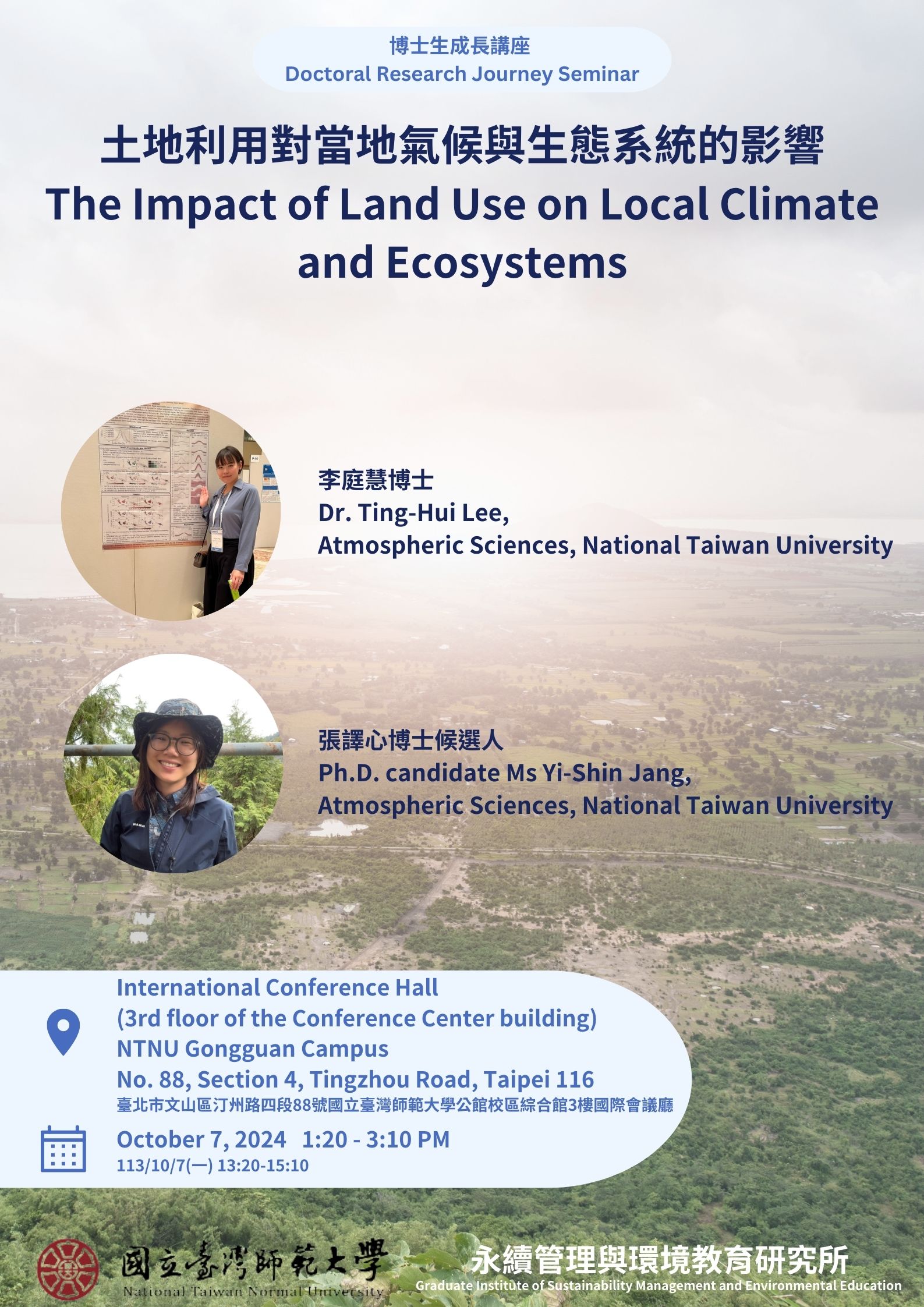 博士生成長講座
Doctoral Research Journey Seminar

土地利用對當地氣候與生態系統的影響
The Impact of Land Use on Local Climate and Ecosystems

李庭慧博士
Dr. Ting-Hui Lee,
Atmospheric Sciences, National Taiwan University

張譯心博士候選人
Ph.D. candidate Ms Yi-Shin Jang,
Atmospheric Sciences, National Taiwan University

International Conference Hall
(3rd floor of the Conference Center building)
NTNU Gongguan Campus
No. 88, Section 4, Tingzhou Road, Taipei 116
臺北市文山區汀州路四段88號國立臺灣師範大學公館校區綜合館3樓國際會議廳

October 7, 2024 1:20 - 3:10 PM
113/10/7(一) 13:20-15:10

國立臺灣師範大學
National Taiwan Normal University

永續管理與環境教育研究所
Graduate Institute of Sustainability Management and Environmental Education